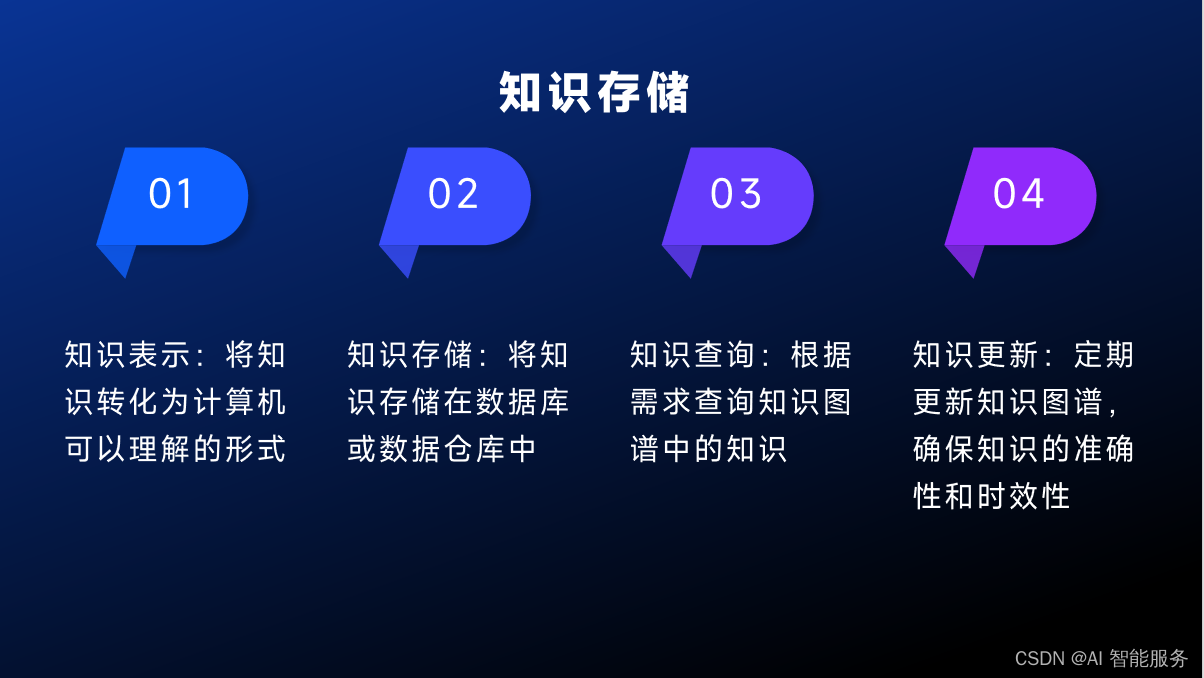 知识存储

01

知识表示：将知识转化为计算机可以理解的形式

02

知识存储：将知识存储在数据库或数据仓库中

03

知识查询：根据需求查询知识图谱中的知识

04

知识更新：定期更新知识图谱，确保知识的准确性和时效性

CSDN @AI 智能服务